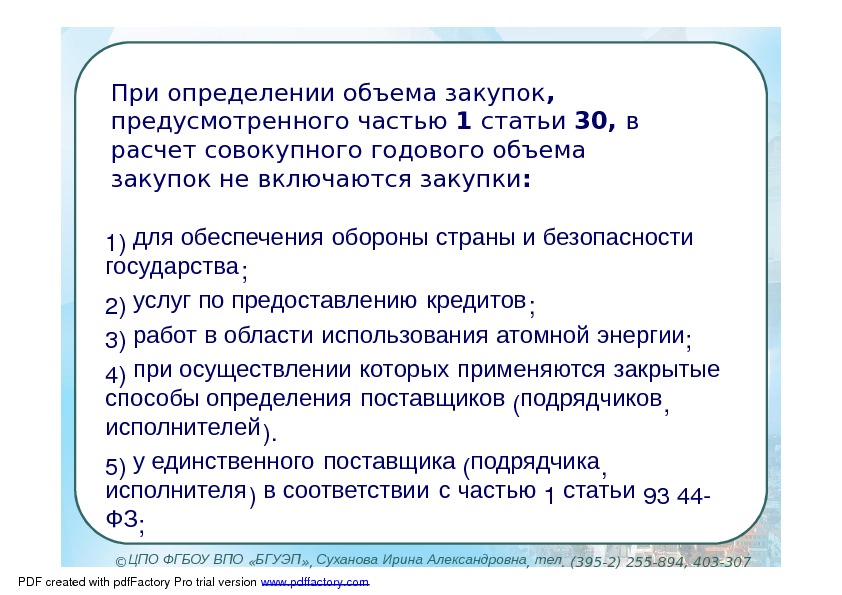 При определении объема закупок, предусмотренного частью 1 статьи 30, в расчет совокупного годового объема закупок не включаются закупки:

1) для обеспечения обороны страны и безопасности государства;

2) услуг по предоставлению кредитов;

3) работ в области использования атомной энергии;

4) при осуществлении которых применяются закрытые способы определения поставщиков (подрядчиков, исполнителей).

5) у единственного поставщика (подрядчика, исполнителя) в соответствии с частью 1 статьи 93 44-ФЗ;

©ЦПО ФГБОУ ВПО «БГУЭП», Суханова Ирина Александровна, тел. (395-2) 255-894, 403-307

PDF created with pdfFactory Pro trial version www.pdffactory.com